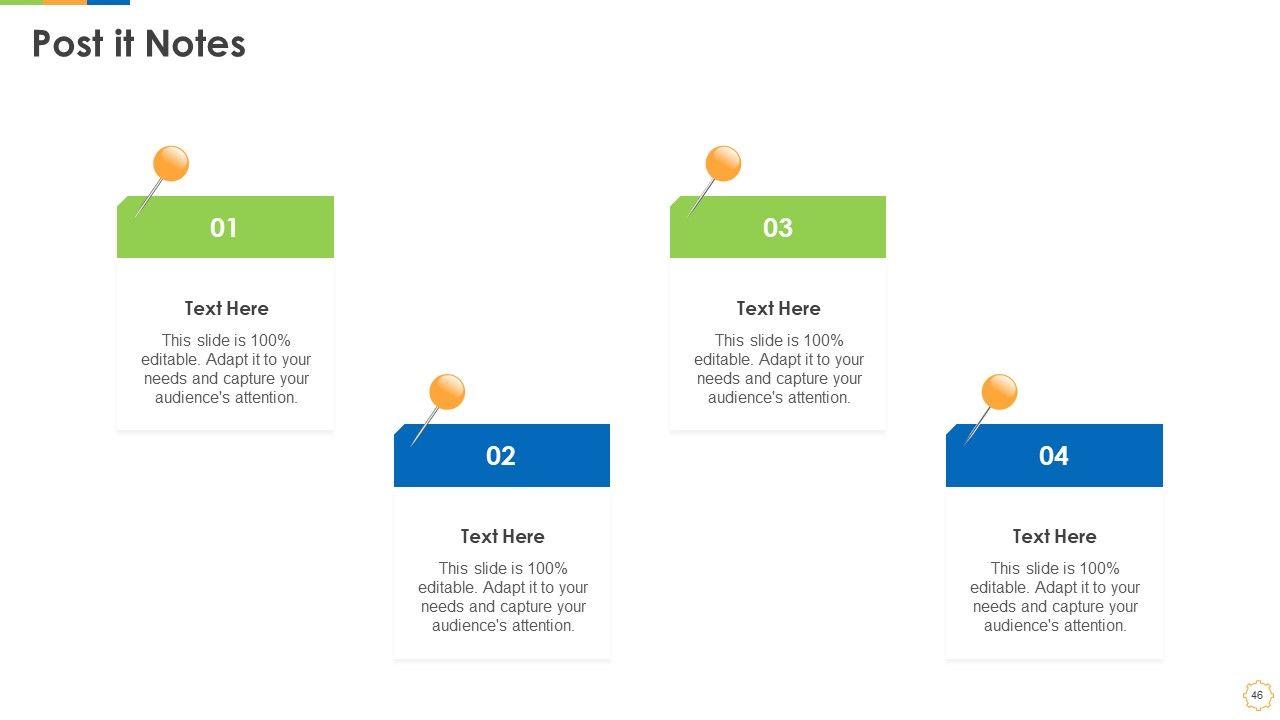 Post it Notes

01

Text Here

This slide is 100% editable. Adapt it to your needs and capture your audience's attention.

02

Text Here

This slide is 100% editable. Adapt it to your needs and capture your audience's attention.

03

Text Here

This slide is 100% editable. Adapt it to your needs and capture your audience's attention.

04

Text Here

This slide is 100% editable. Adapt it to your needs and capture your audience's attention.

46